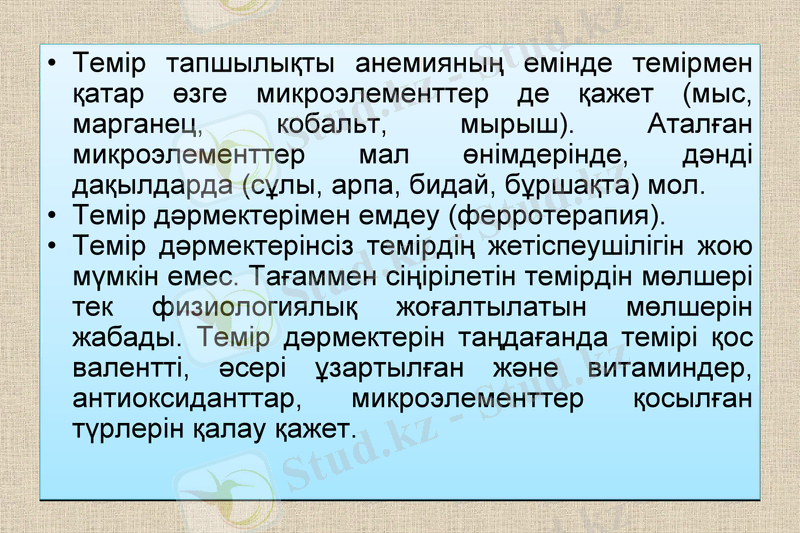 • Темір тапшылықты анемияның емінде темірмен қатар өзге микроэлементтер де қажет (мыс, марганец, кобальт, мырыш). Аталған микроэлементтер мал өнімдерінде, дәнді дақылдарда (сұлы, арпа, бидай, бұршақта) мол.
• Темір дәрмектерімен емдеу (ферротерапия).
• Темір дәрмектерінсіз темірдің жетіспеушілігін жою мүмкін емес. Тағаммен сіңірілетін темірдін мөлшері тек физиологиялық жоғалтылатын мөлшерін жабады. Темір дәрмектерін таңдағанда темірі қос валентті, әсері ұзартылған және витаминдер, антиоксиданттар, микроэлементтер қосылған түрлерін қалау қажет.

Stud.kz - Stud.kz